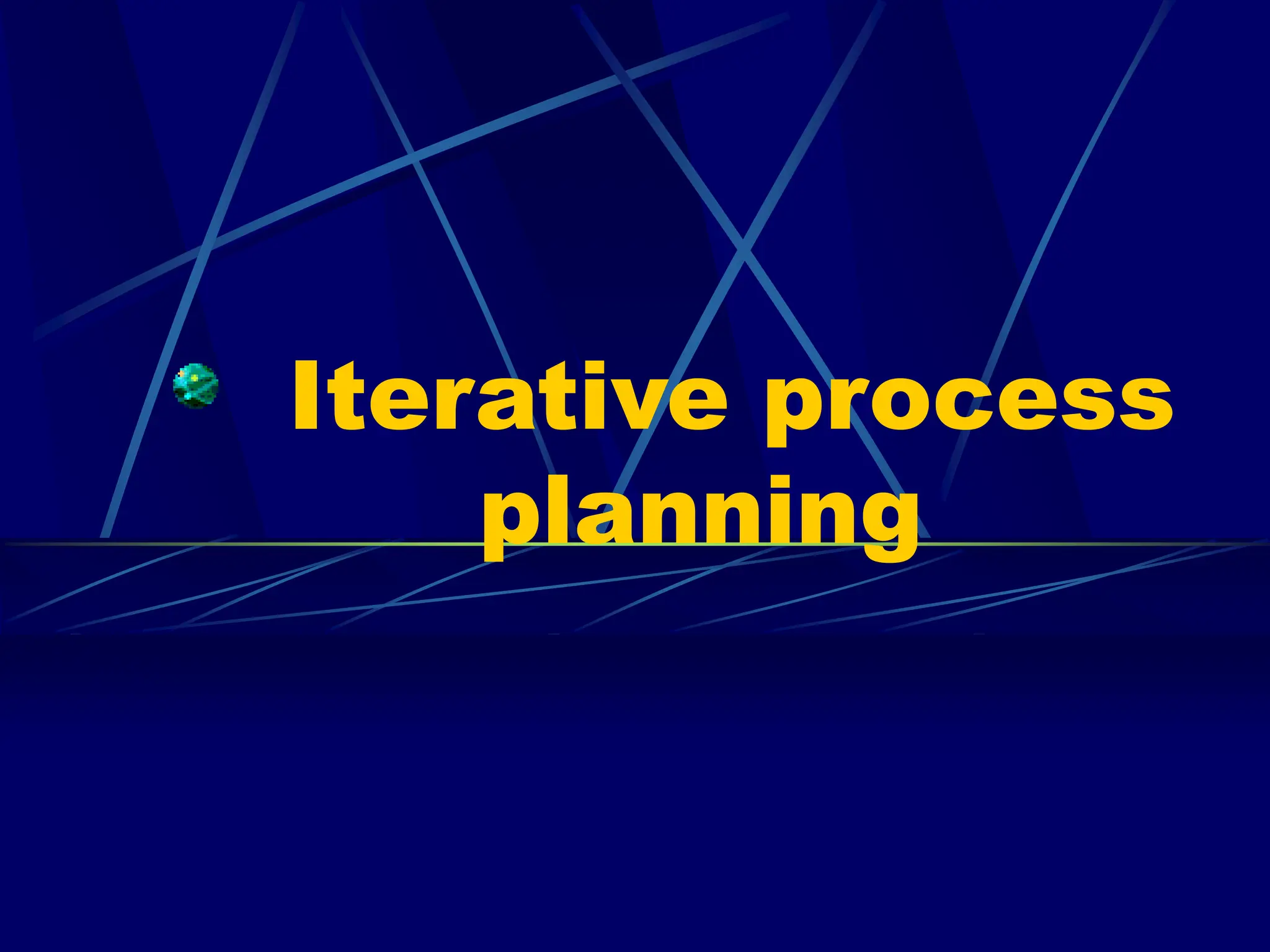 Iterative process planning